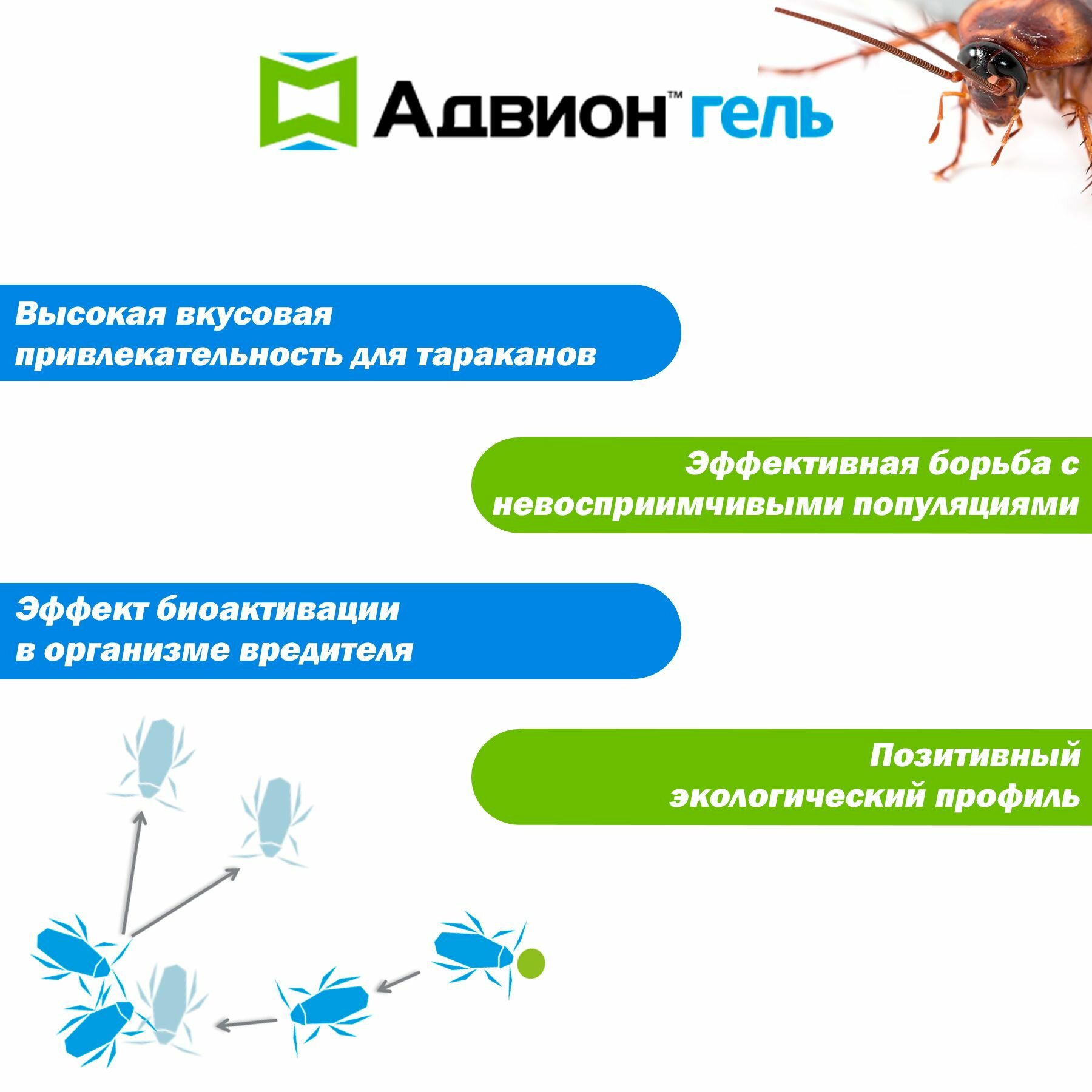 Адвион™ гель

Высокая вкусовая привлекательность для тараканов

Эффективная борьба с невосприимчивыми популяциями

Эффект биоактивации в организме вредителя

Позитивный экологический профиль